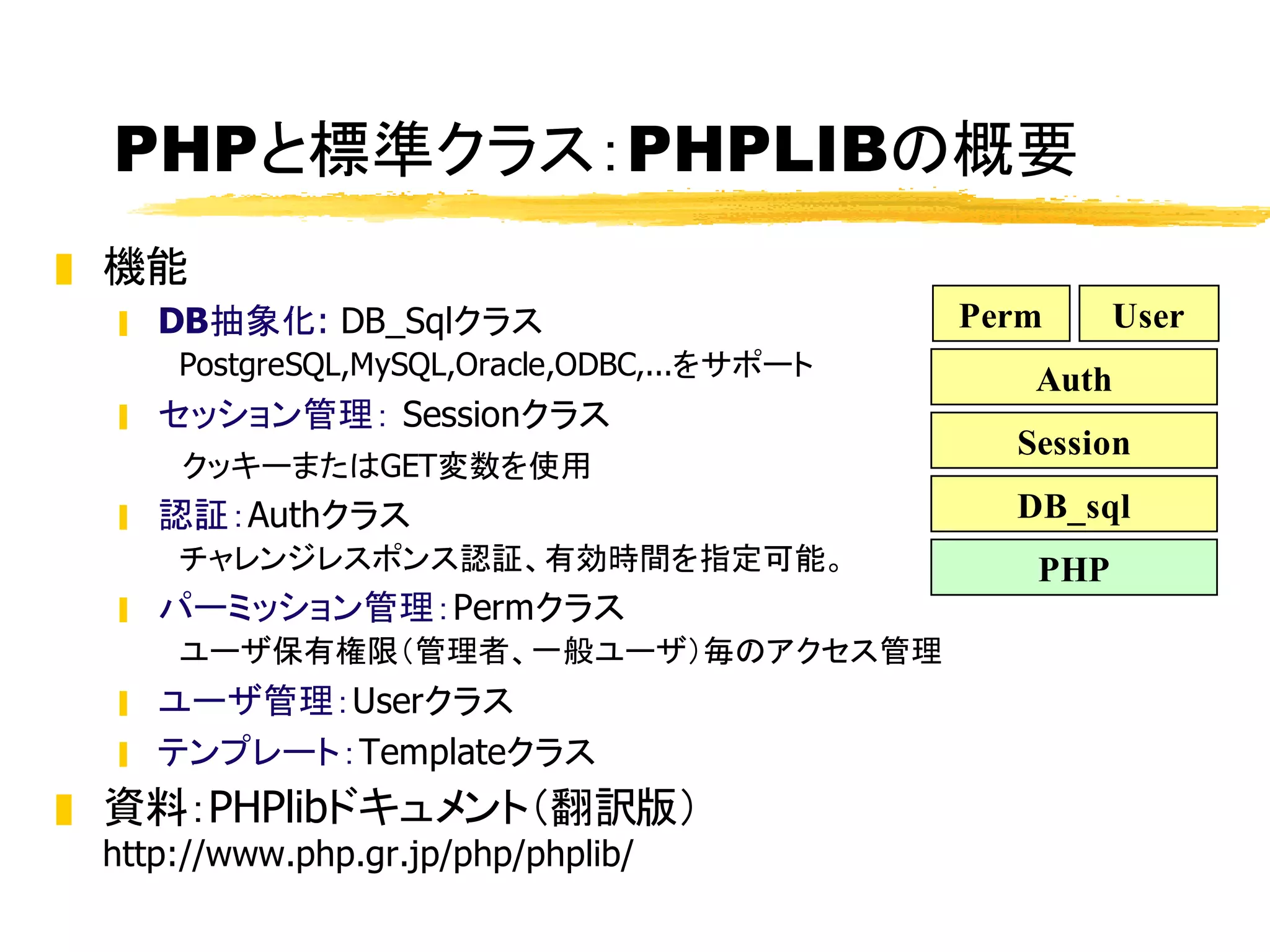 PHPと標準クラス:PHPLIBの概要

機能

DB抽象化: DB_Sqlクラス
PostgreSQL,MySQL,Oracle,ODBC,...をサポート

セッション管理: Sessionクラス
クッキーまたはGET変数を使用

認証:Authクラス
チャレンジレスポンス認証、有効時間を指定可能。

パーミッション管理:Permクラス
ユーザ保有権限(管理者、一般ユーザ)毎のアクセス管理

ユーザ管理:Userクラス

テンプレート:Templateクラス

資料:PHPlibドキュメント(翻訳版)
http://www.php.gr.jp/php/phplib/

Perm
User
Auth
Session
DB_sql
PHP